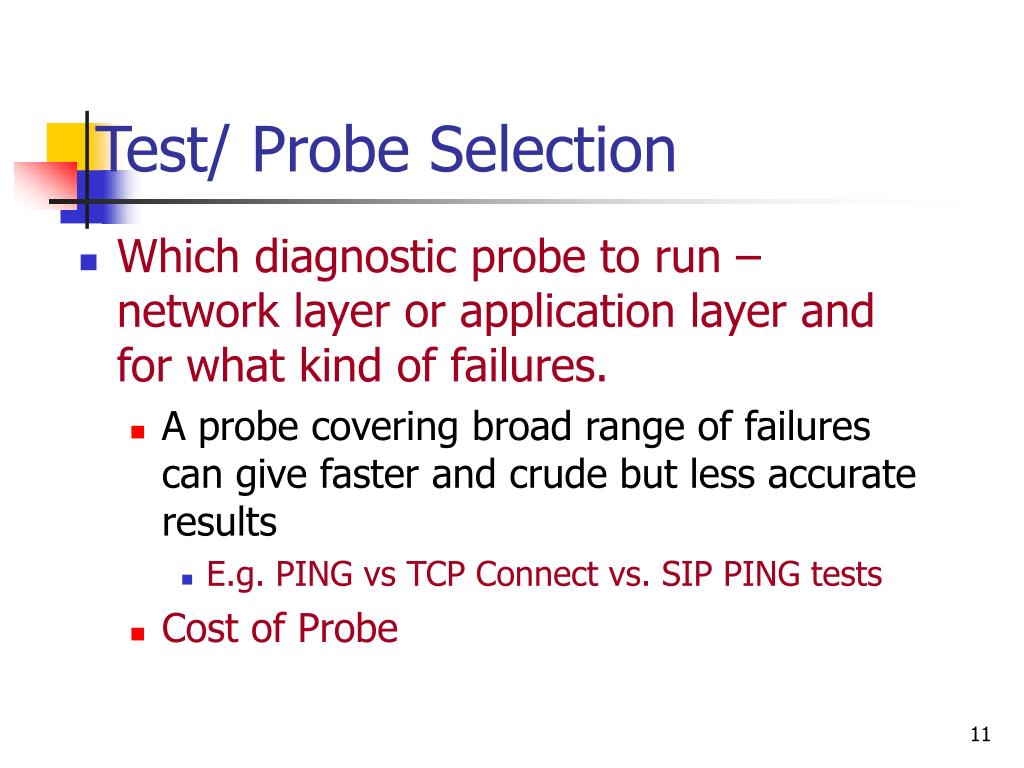 Test/ Probe Selection

Which diagnostic probe to run – network layer or application layer and for what kind of failures.

A probe covering broad range of failures can give faster and crude but less accurate results

E.g. PING vs TCP Connect vs. SIP PING tests

Cost of Probe

11